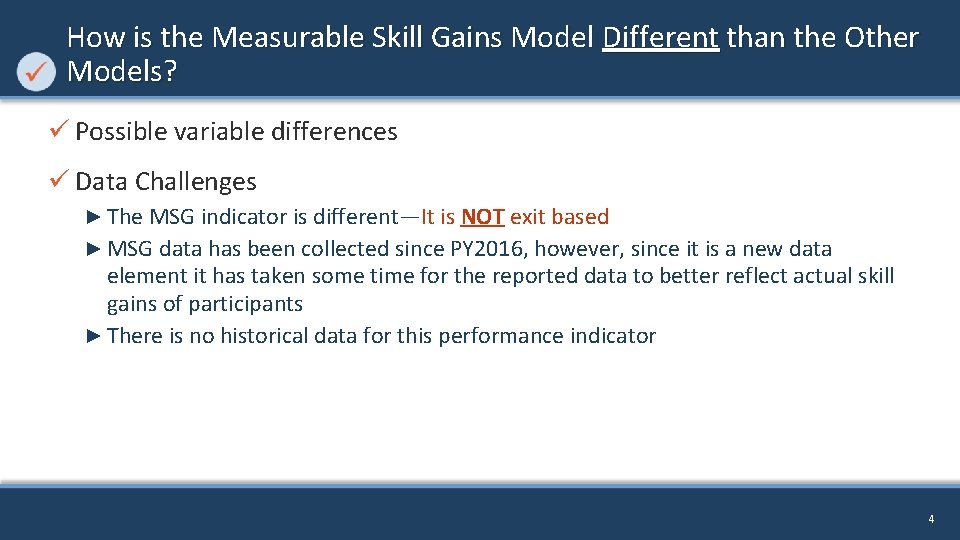 How is the Measurable Skill Gains Model Different than the Other Models?

✓ Possible variable differences

✓ Data Challenges

► The MSG indicator is different—It is NOT exit based

► MSG data has been collected since PY2016, however, since it is a new data element it has taken some time for the reported data to better reflect actual skill gains of participants

► There is no historical data for this performance indicator

4